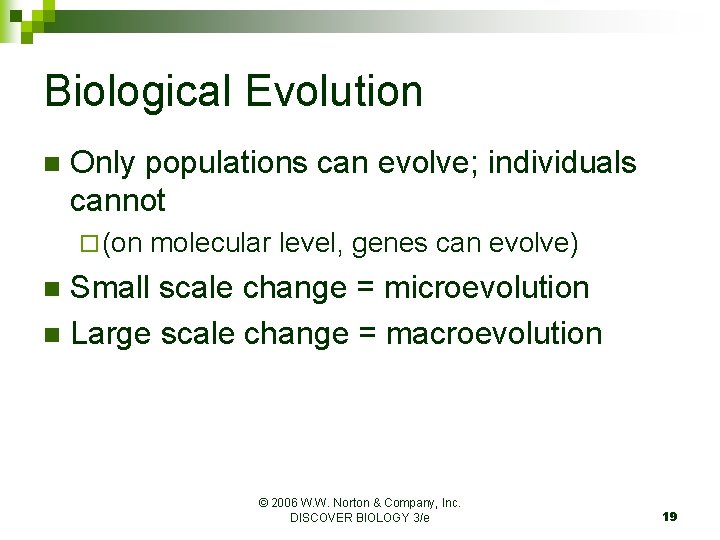 Biological Evolution

Only populations can evolve; individuals cannot

(on molecular level, genes can evolve)

Small scale change = microevolution

Large scale change = macroevolution

© 2006 W.W. Norton & Company, Inc.
DISCOVER BIOLOGY 3/e

19